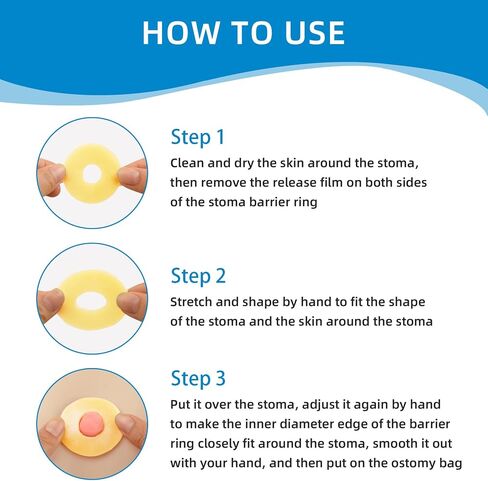 HOW TO USE

Step 1
Clean and dry the skin around the stoma, then remove the release film on both sides of the stoma barrier ring

Step 2
Stretch and shape by hand to fit the shape of the stoma and the skin around the stoma

Step 3
Put it over the stoma, adjust it again by hand to make the inner diameter edge of the barrier ring closely fit around the stoma, smooth it out with your hand, and then put on the ostomy bag